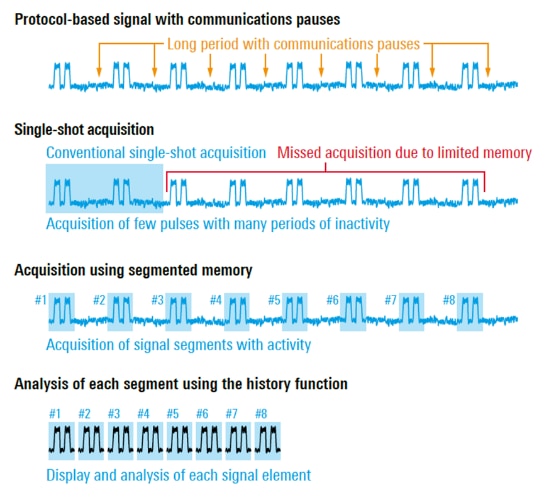 Protocol-based signal with communications pauses

Long period with communications pauses

Single-shot acquisition

Conventional single-shot acquisition

Missed acquisition due to limited memory

Acquisition of few pulses with many periods of inactivity

Acquisition using segmented memory

#1 #2 #3 #4 #5 #6 #7 #8

Acquisition of signal segments with activity

Analysis of each segment using the history function

#1 #2 #3 #4 #5 #6 #7 #8

Display and analysis of each signal element